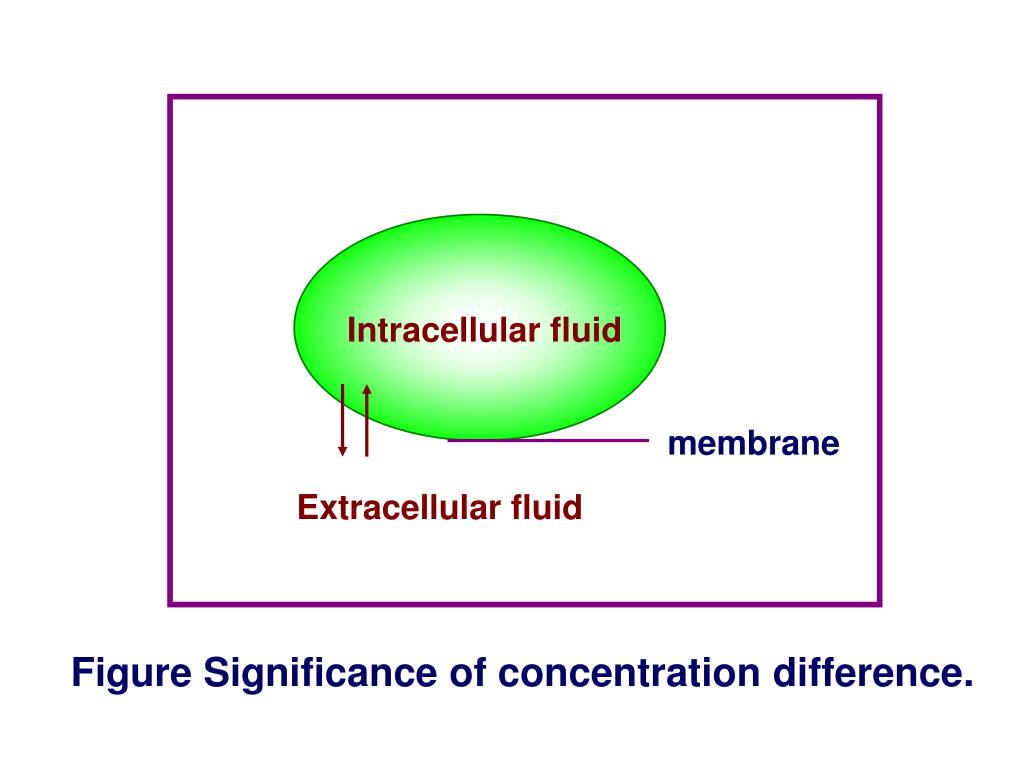 Intracellular fluid

membrane

Extracellular fluid

Figure Significance of concentration difference.